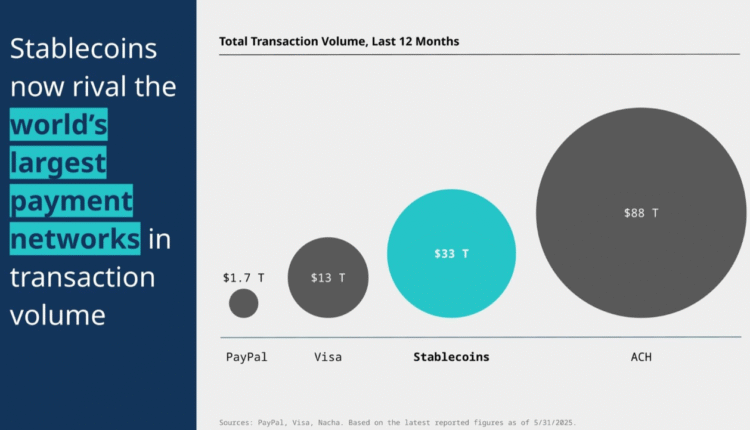 Stablecoins now rival the world's largest payment networks in transaction volume

Total Transaction Volume, Last 12 Months

$1.7 T

$13 T

$33 T

$88 T

PayPal

Visa

Stablecoins

ACH

Sources: PayPal, Visa, Nacha. Based on the latest reported figures as of 5/31/2025.